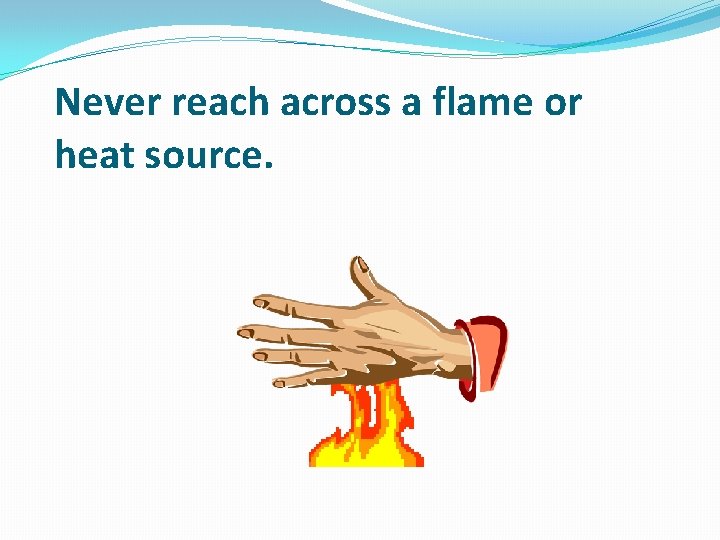 Never reach across a flame or heat source.